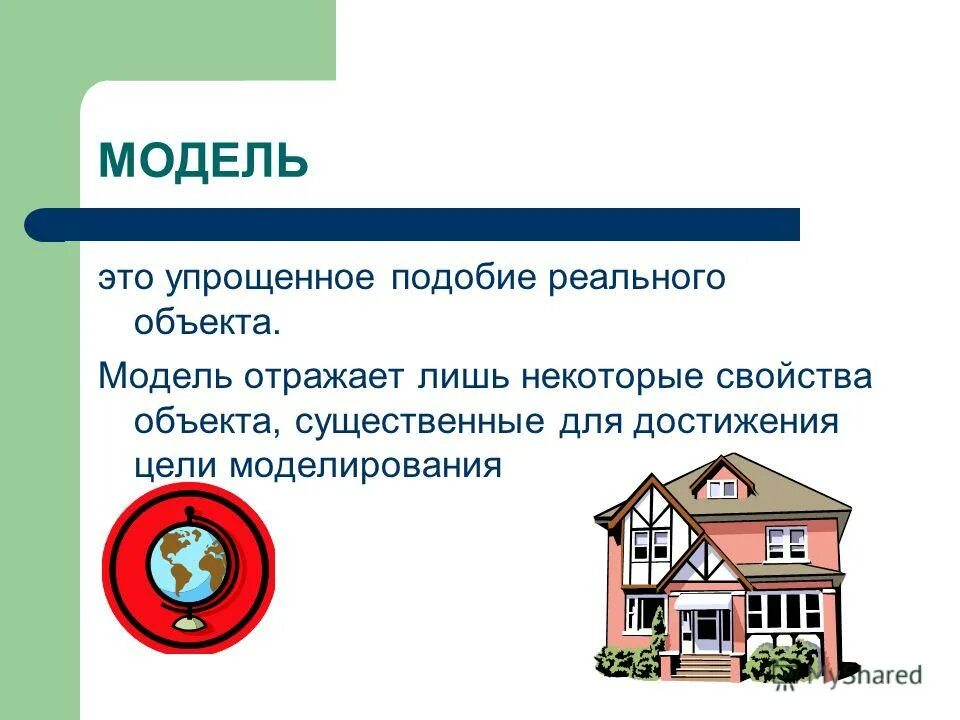 МОДЕЛЬ

это упрощенное подобие реального объекта.

Модель отражает лишь некоторые свойства объекта, существенные для достижения цели моделирования

MyShared